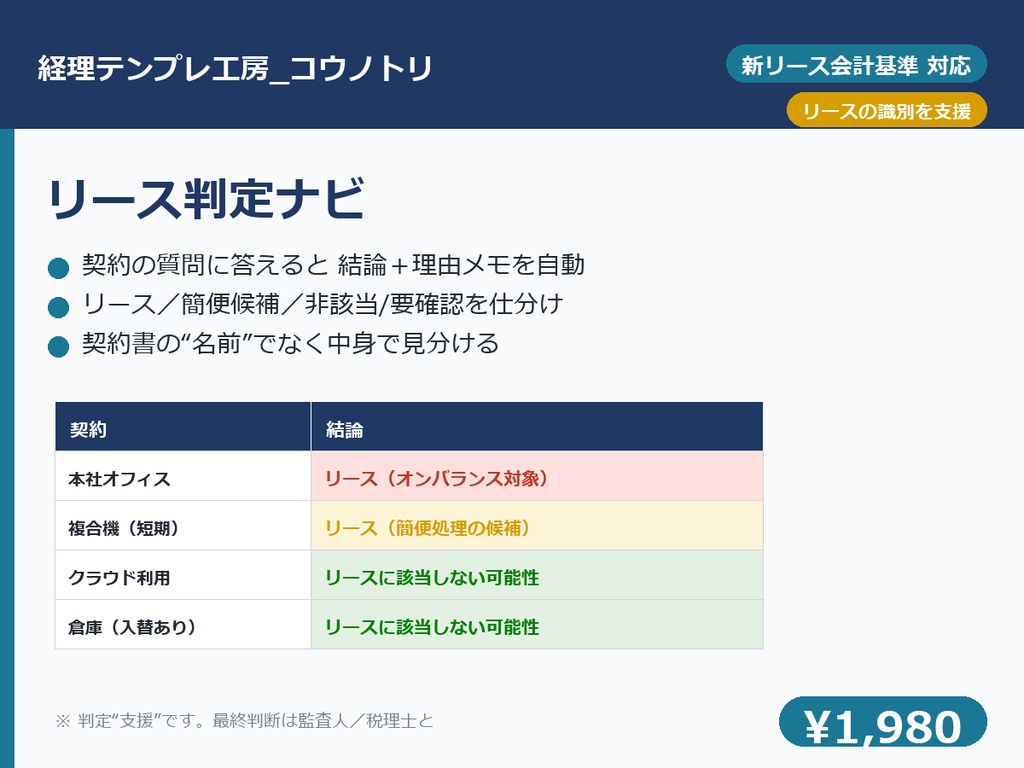 経理テンプレ工房_コウノトリ

新リース会計基準 対応

リースの識別を支援

リース判定ナビ

契約の質問に答えると 結論＋理由メモを自動

リース／簡便候補／非該当/要確認を仕分け

契約書の“名前”でなく中身で見分ける

| 契約 | 結論 |
|---|---|
| 本社オフィス | リース（オンバランス対象） |
| 複合機（短期） | リース（簡便処理の候補） |
| クラウド利用 | リースに該当しない可能性 |
| 倉庫（入替あり） | リースに該当しない可能性 |

※ 判定“支援”です。最終判断は監査人／税理士と

¥1,980